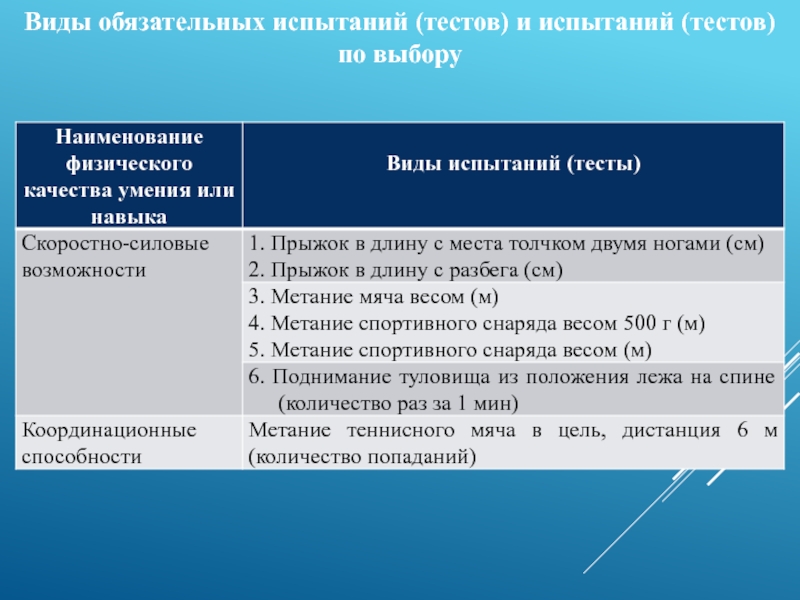 Виды обязательных испытаний (тестов) и испытаний (тестов) по выбору

| Наименование физического качества умения или навыка | Виды испытаний (тесты) |
|---|---|
| Скоростно-силовые возможности | 1. Прыжок в длину с места толчком двумя ногами (см) 2. Прыжок в длину с разбега (см) |
| | 3. Метание мяча весом (м) 4. Метание спортивного снаряда весом 500 г (м) 5. Метание спортивного снаряда весом (м) |
| | 6. Поднимание туловища из положения лежа на спине (количество раз за 1 мин) |
| Координационные способности | Метание теннисного мяча в цель, дистанция 6 м (количество попаданий) |